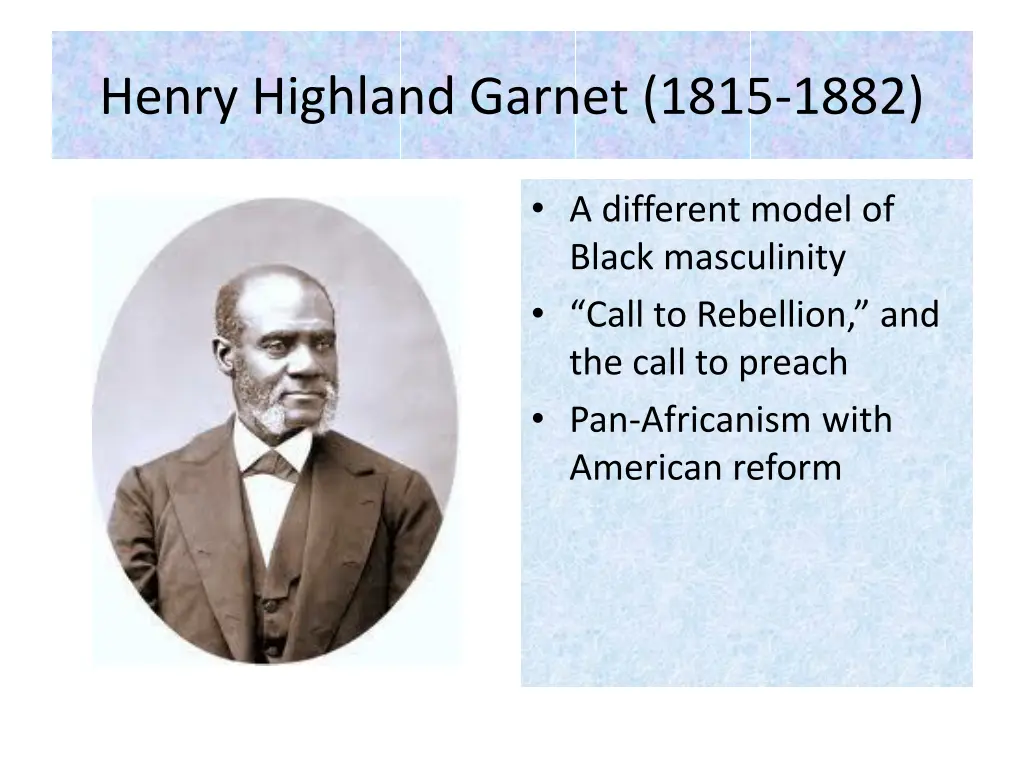 Henry Highland Garnet (1815-1882)

• A different model of Black masculinity
• “Call to Rebellion,” and the call to preach
• Pan-Africanism with American reform